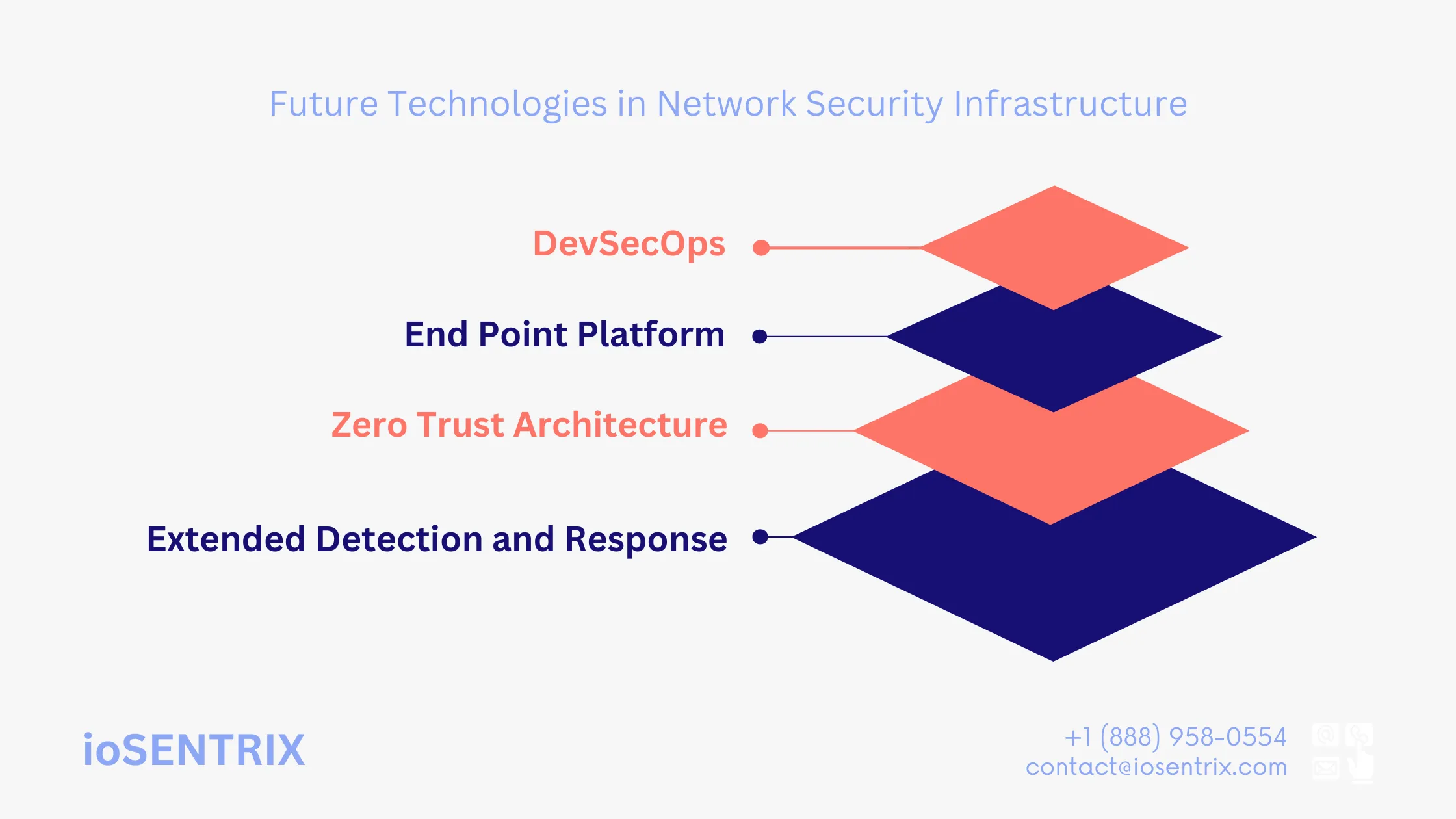 Future Technologies in Network Security Infrastructure

DevSecOps

End Point Platform

Zero Trust Architecture

Extended Detection and Response

ioSENTRIX

+1 (888) 958-0554
contact@iosentrix.com